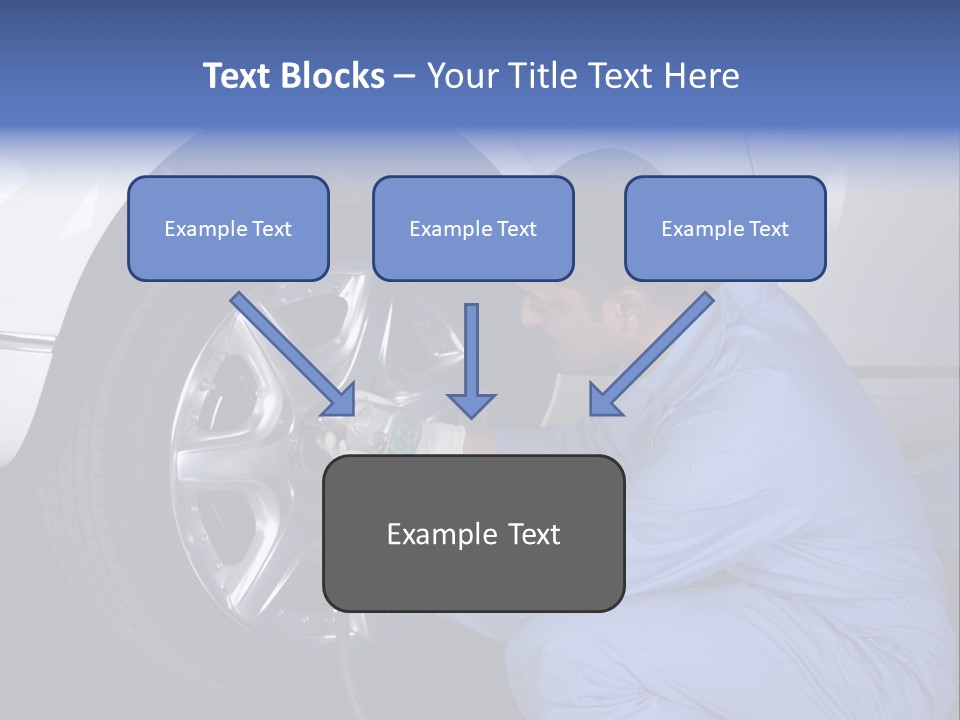 Text Blocks – Your Title Text Here

Example Text

Example Text

Example Text

Example Text